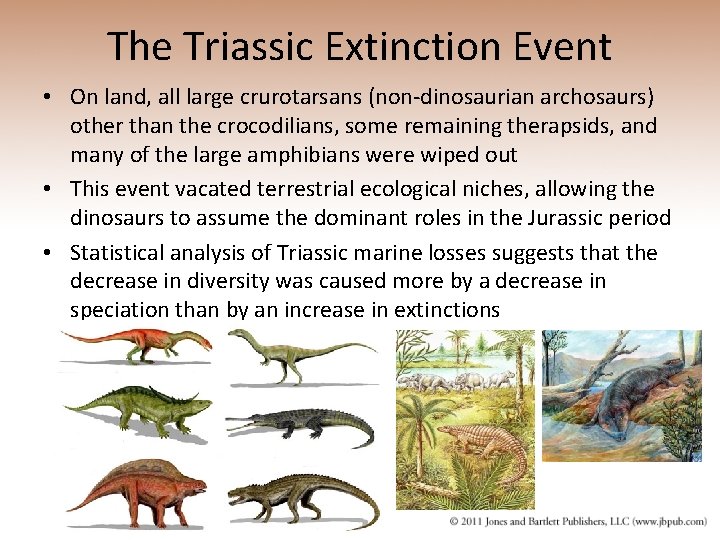 The Triassic Extinction Event

• On land, all large crurotarsans (non-dinosaurian archosaurs) other than the crocodilians, some remaining therapsids, and many of the large amphibians were wiped out

• This event vacated terrestrial ecological niches, allowing the dinosaurs to assume the dominant roles in the Jurassic period

• Statistical analysis of Triassic marine losses suggests that the decrease in diversity was caused more by a decrease in speciation than by an increase in extinctions

© 2011 Jones and Bartlett Publishers, LLC (www.jbpub.com)